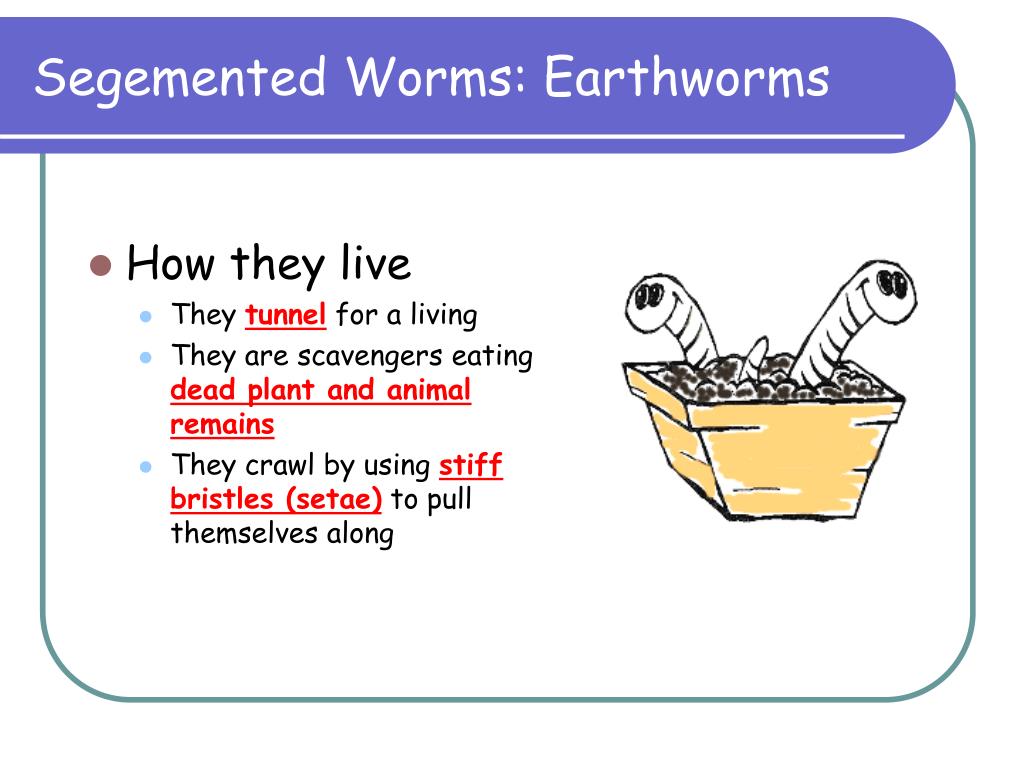 Segemented Worms: Earthworms

How they live

They tunnel for a living

They are scavengers eating dead plant and animal remains

They crawl by using stiff bristles (setae) to pull themselves along